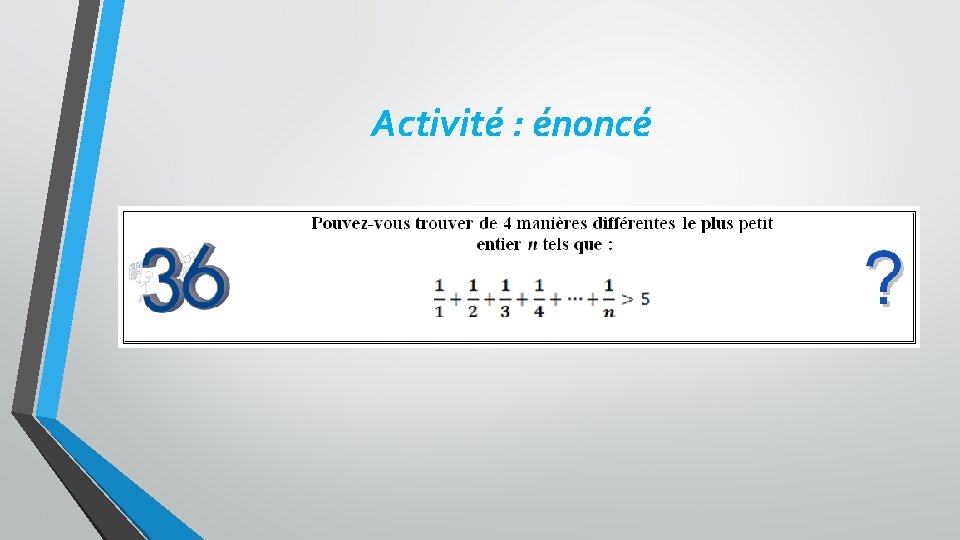 Activité : énoncé

36

Pouvez-vous trouver de 4 manières différentes le plus petit entier $n$ tels que :

$\frac{1}{1}+\frac{1}{2}+\frac{1}{3}+\frac{1}{4}+\cdots+\frac{1}{n}>5$

?